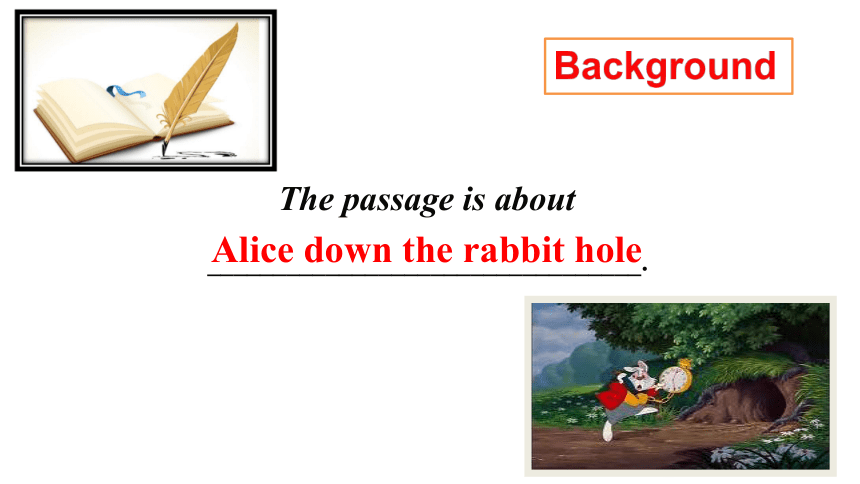 Background

The passage is about

Alice down the rabbit hole.